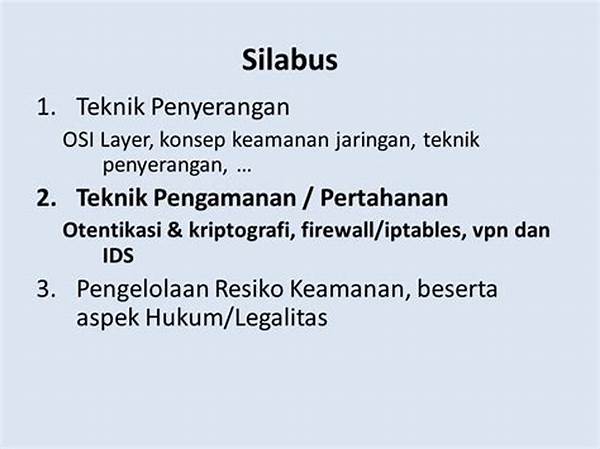 Silabus

1. Teknik Penyerangan

OSI Layer, konsep keamanan jaringan, teknik penyerangan, …

2. Teknik Pengamanan / Pertahanan

Otentikasi & kriptografi, firewall/iptables, vpn dan IDS

3. Pengelolaan Resiko Keamanan, beserta aspek Hukum/Legalitas